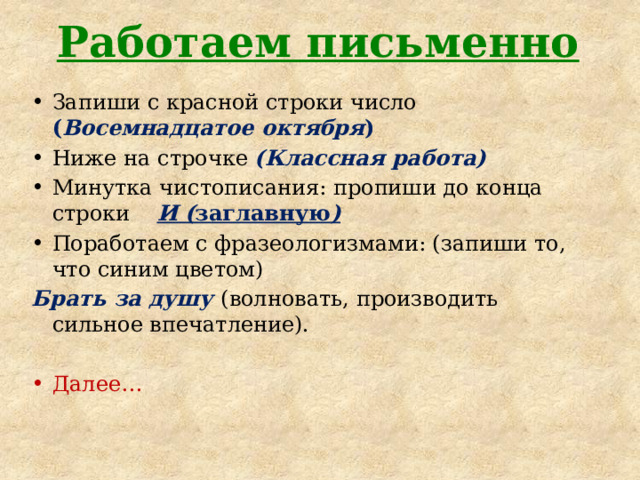 Работаем письменно

• Запиши с красной строки число (Восемнадцатое октября)
• Ниже на строчке (Классная работа)
• Минутка чистописания: пропиши до конца строки И (заглавную)
• Поработаем с фразеологизмами: (запиши то, что синим цветом)

Брать за душу (волновать, производить сильное впечатление).

• Далее…